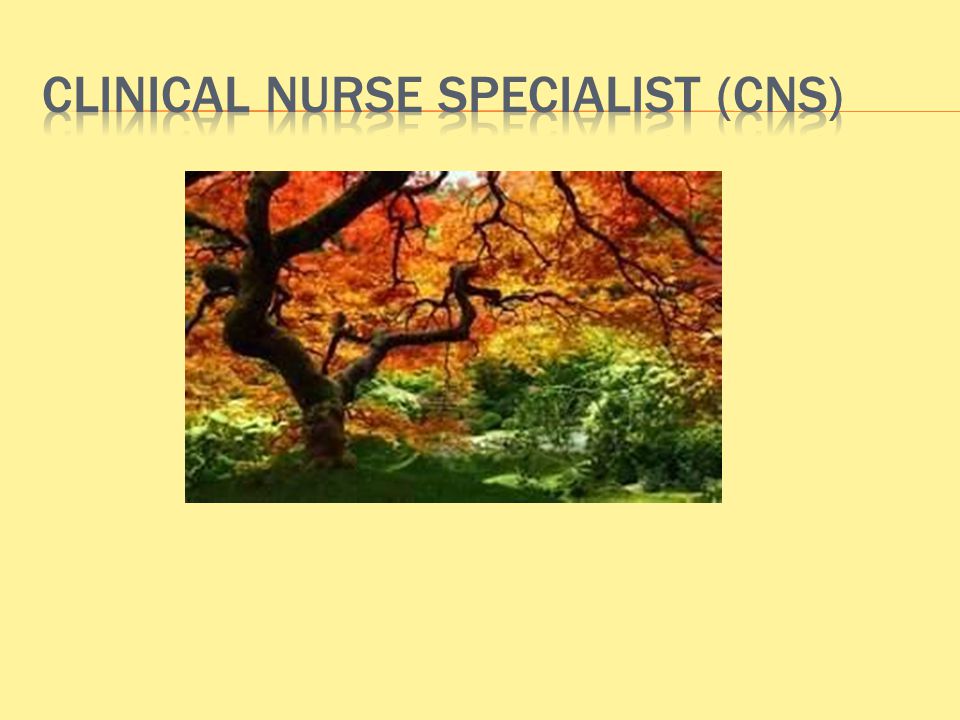 CLINICAL NURSE SPECIALIST (CNS)